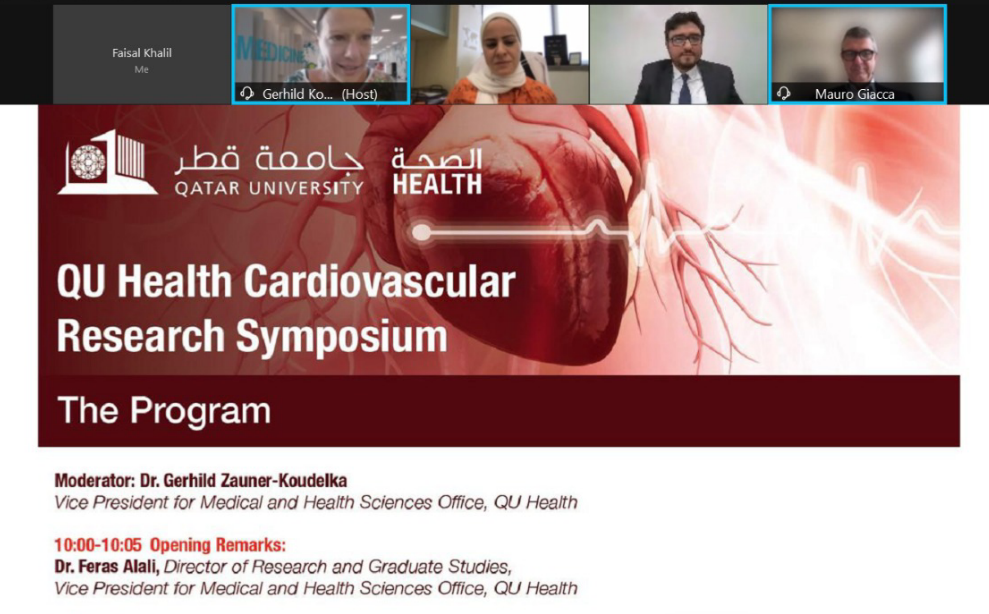 Faisal Khalil
Me

MEDICINE

Gerhild Ko... (Host)

Mauro Giacca

جامعة قطر
QATAR UNIVERSITY

الصحة
HEALTH

QU Health Cardiovascular Research Symposium

The Program

Moderator: Dr. Gerhild Zauner-Koudelka
Vice President for Medical and Health Sciences Office, QU Health

10:00-10:05 Opening Remarks:
Dr. Feras Alali, Director of Research and Graduate Studies, Vice President for Medical and Health Sciences Office, QU Health